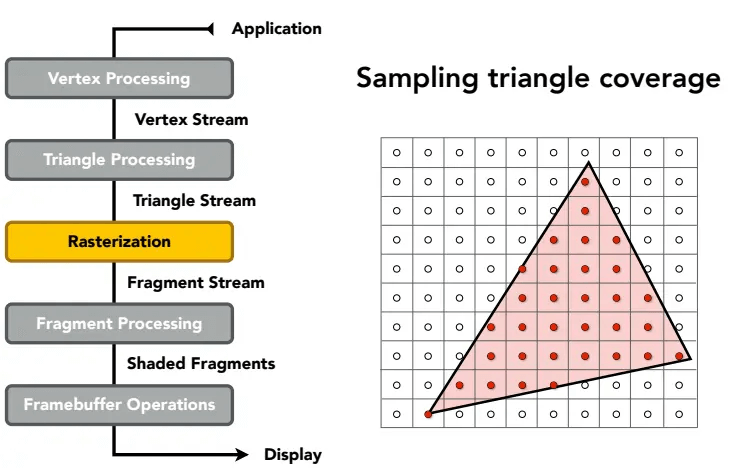 Application

Vertex Processing

Vertex Stream

Triangle Processing

Triangle Stream

Rasterization

Fragment Stream

Fragment Processing

Shaded Fragments

Framebuffer Operations

Display

Sampling triangle coverage